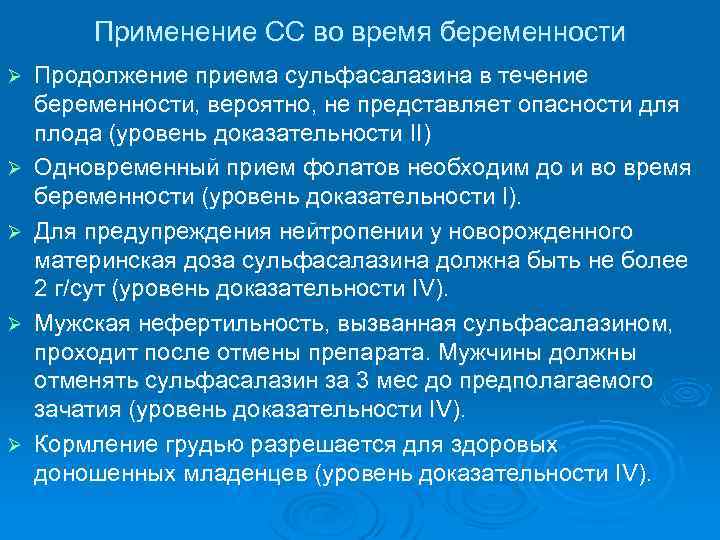 Применение СС во время беременности

➢ Продолжение приема сульфасалазина в течение беременности, вероятно, не представляет опасности для плода (уровень доказательности II)

➢ Одновременный прием фолатов необходим до и во время беременности (уровень доказательности I).

➢ Для предупреждения нейтропении у новорожденного материнская доза сульфасалазина должна быть не более 2 г/сут (уровень доказательности IV).

➢ Мужская нефертильность, вызванная сульфасалазином, проходит после отмены препарата. Мужчины должны отменять сульфасалазин за 3 мес до предполагаемого зачатия (уровень доказательности IV).

➢ Кормление грудью разрешается для здоровых доношенных младенцев (уровень доказательности IV).